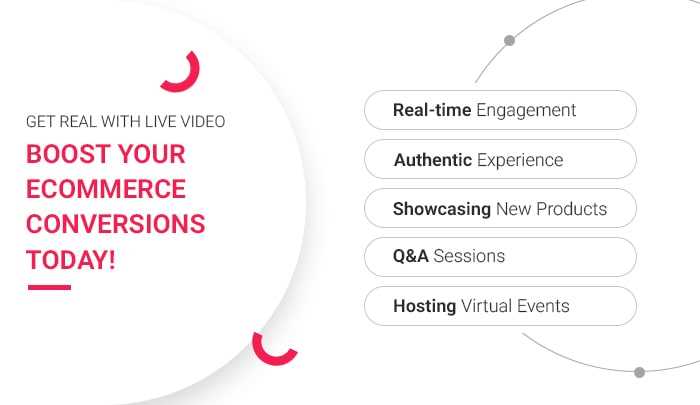 GET REAL WITH LIVE VIDEO

BOOST YOUR ECOMMERCE CONVERSIONS TODAY!

Real-time Engagement

Authentic Experience

Showcasing New Products

Q&A Sessions

Hosting Virtual Events